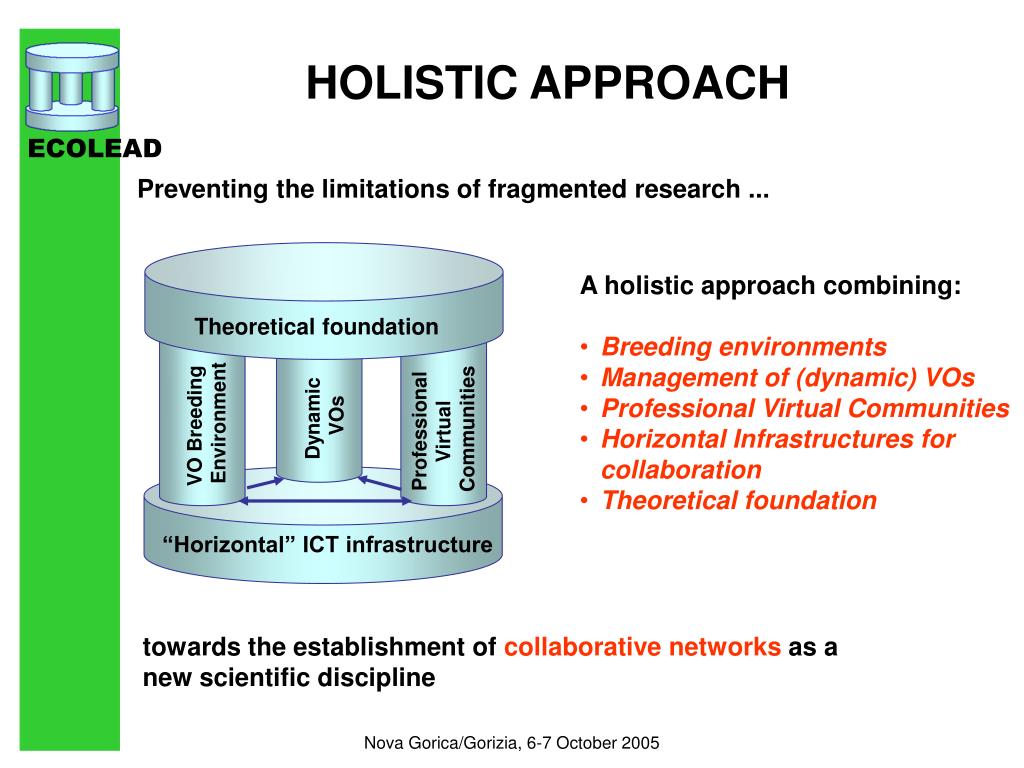 ECOLEAD

HOLISTIC APPROACH

Preventing the limitations of fragmented research ...

Theoretical foundation

VO Breeding Environment

Dynamic VOs

Professional Virtual Communities

“Horizontal” ICT infrastructure

A holistic approach combining:

• Breeding environments
• Management of (dynamic) VOs
• Professional Virtual Communities
• Horizontal Infrastructures for collaboration
• Theoretical foundation

towards the establishment of collaborative networks as a new scientific discipline

Nova Gorica/Gorizia, 6-7 October 2005